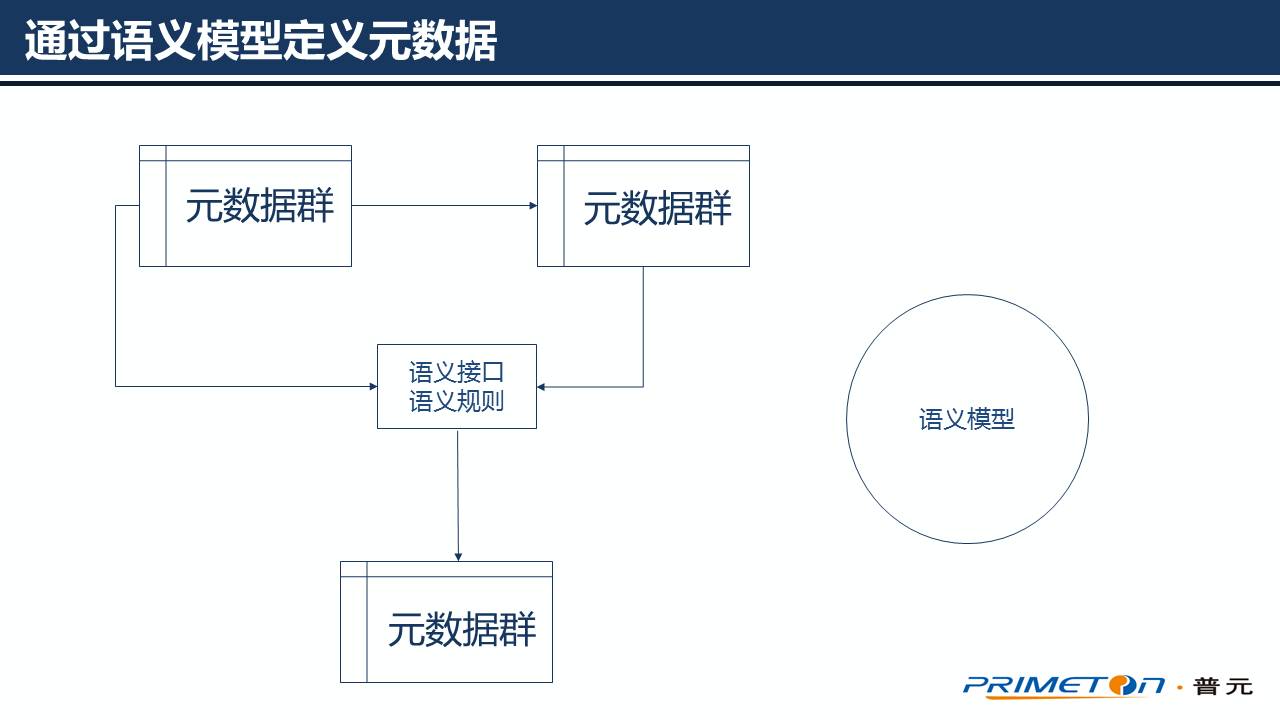 通过语义模型定义元数据

元数据群

元数据群

语义接口
语义规则

语义模型

元数据群

PRIMETON · 普元